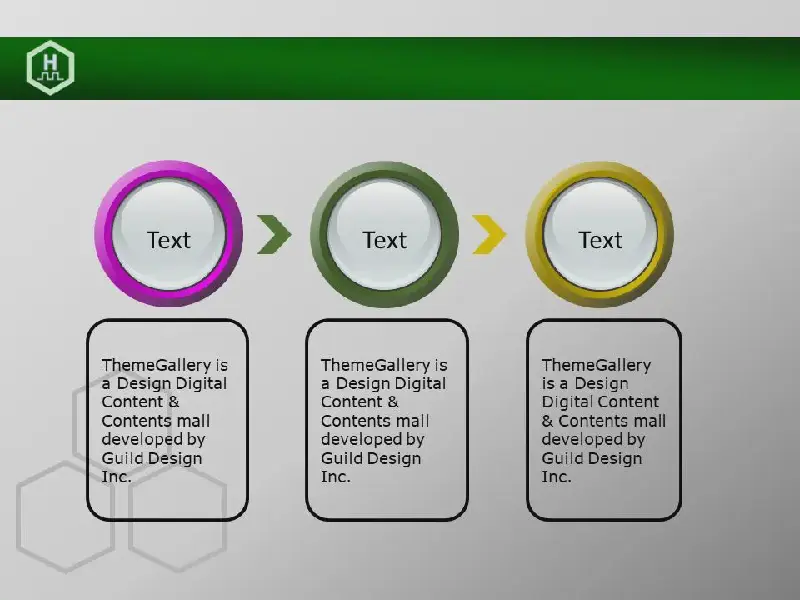 H

Text

Text

Text

ThemeGallery is a Design Digital Content & Contents mall developed by Guild Design Inc.

ThemeGallery is a Design Digital Content & Contents mall developed by Guild Design Inc.

ThemeGallery is a Design Digital Content & Contents mall developed by Guild Design Inc.